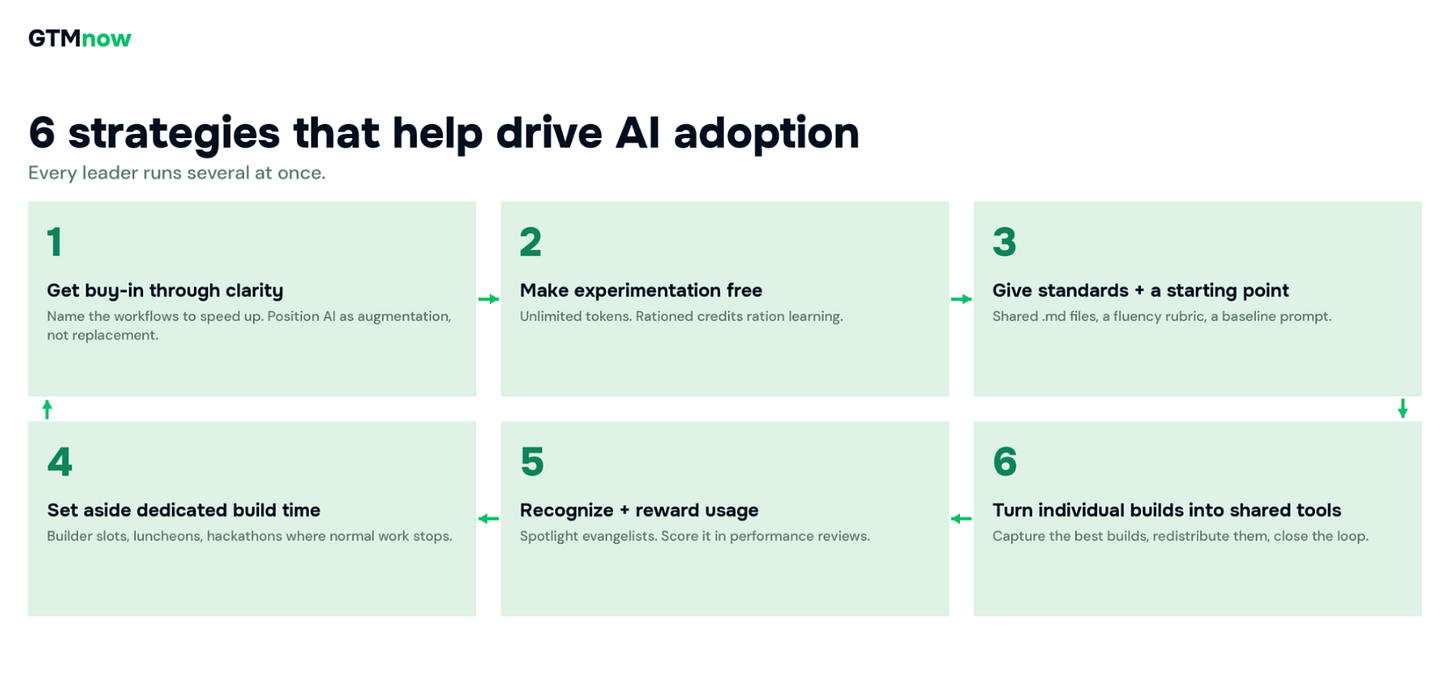 GTMnow

6 strategies that help drive AI adoption

Every leader runs several at once.

1

Get buy-in through clarity

Name the workflows to speed up. Position AI as augmentation, not replacement.

2

Make experimentation free

Unlimited tokens. Rationed credits ration learning.

3

Give standards + a starting point

Shared .md files, a fluency rubric, a baseline prompt.

4

Set aside dedicated build time

Builder slots, luncheons, hackathons where normal work stops.

5

Recognize + reward usage

Spotlight evangelists. Score it in performance reviews.

6

Turn individual builds into shared tools

Capture the best builds, redistribute them, close the loop.